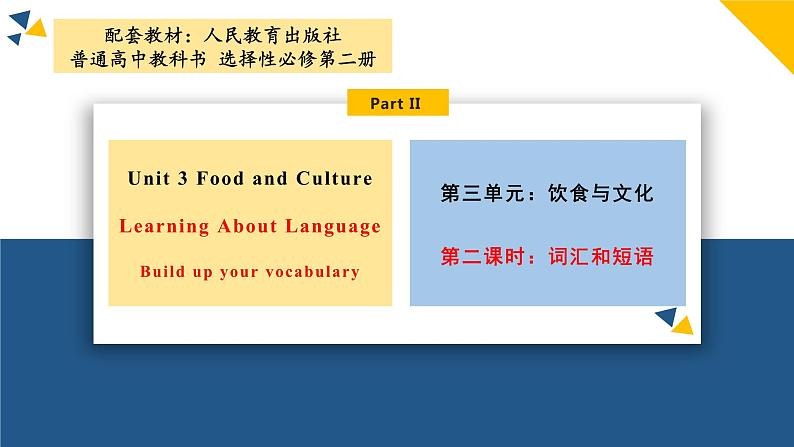 配套教材：人民教育出版社
普通高中教科书 选择性必修第二册

Part II

Unit 3 Food and Culture

Learning About Language

Build up your vocabulary

第三单元：饮食与文化

第二课时：词汇和短语